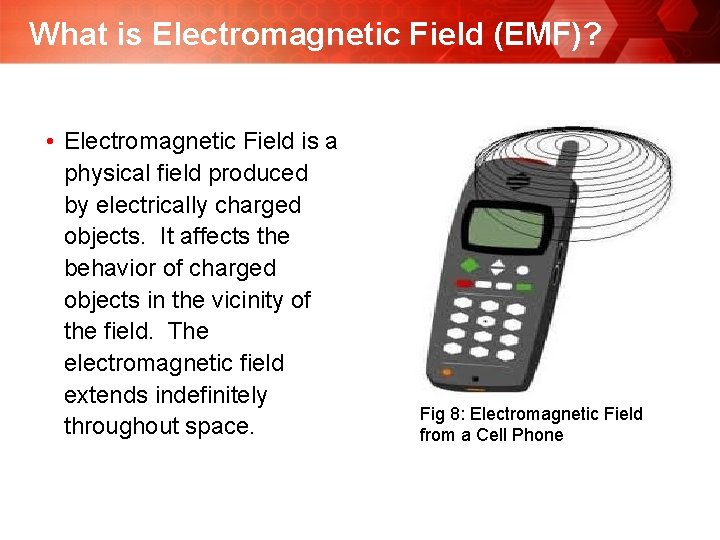 What is Electromagnetic Field (EMF)?

• Electromagnetic Field is a physical field produced by electrically charged objects. It affects the behavior of charged objects in the vicinity of the field. The electromagnetic field extends indefinitely throughout space.

Fig 8: Electromagnetic Field from a Cell Phone